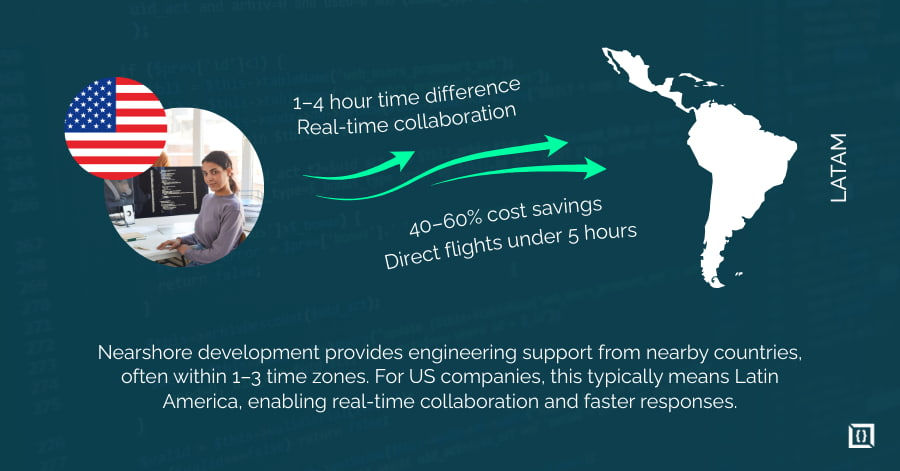 1–4 hour time difference
Real-time collaboration

40–60% cost savings
Direct flights under 5 hours

LATAM

Nearshore development provides engineering support from nearby countries, often within 1–3 time zones. For US companies, this typically means Latin America, enabling real-time collaboration and faster responses.